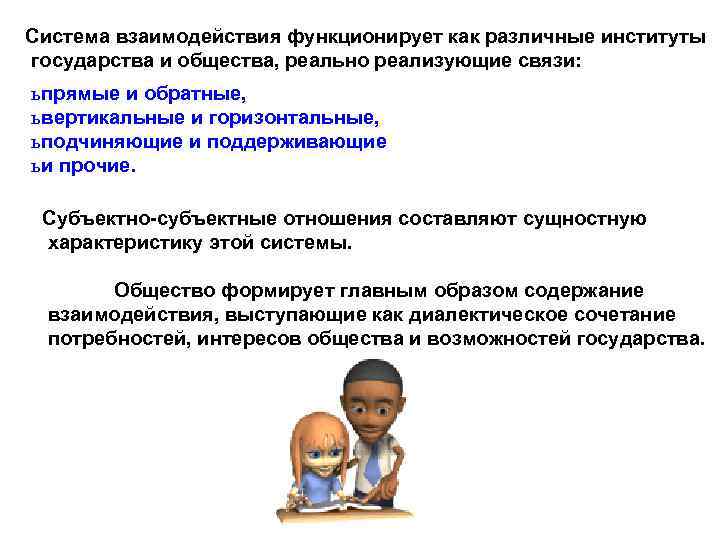 Система взаимодействия функционирует как различные институты государства и общества, реально реализующие связи:

ьпрямые и обратные,
ьвертикальные и горизонтальные,
ьподчиняющие и поддерживающие
ьи прочие.

Субъектно-субъектные отношения составляют сущностную характеристику этой системы.

Общество формирует главным образом содержание взаимодействия, выступающие как диалектическое сочетание потребностей, интересов общества и возможностей государства.